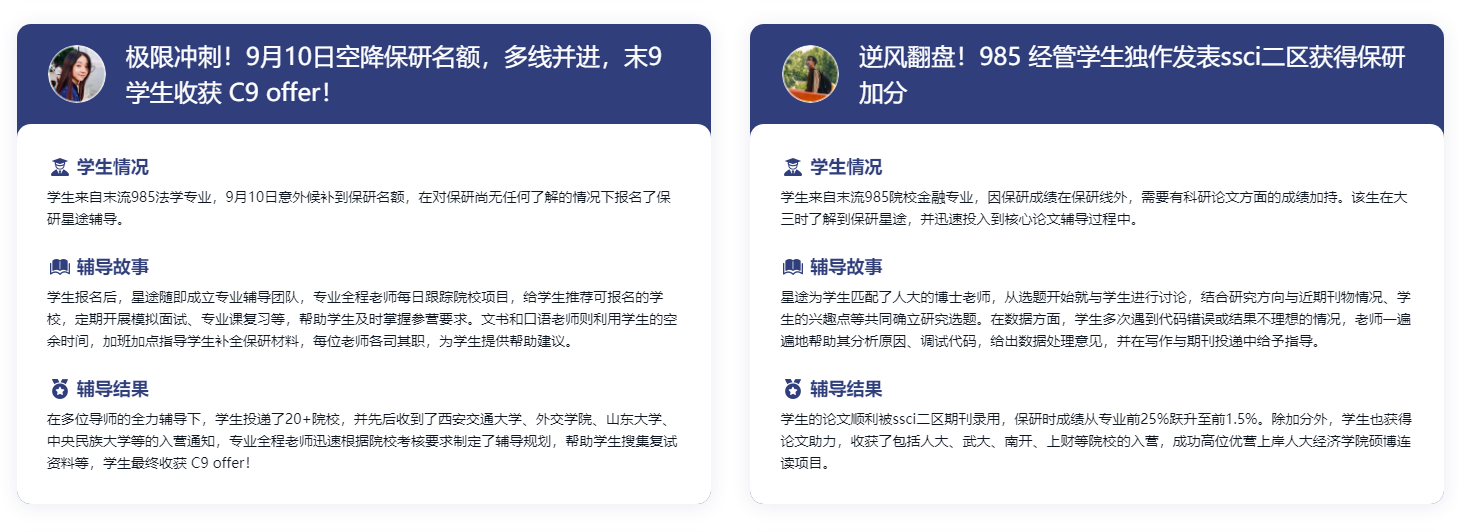 极限冲刺！9月10日空降保研名额，多线并进，末9学生收获 C9 offer!

学生情况

学生来自末流985法学专业，9月10日意外候补到保研名额，在对保研尚无任何了解的情况下报名了保研星途辅导。

辅导故事

学生报名后，星途随即成立专业辅导团队，专业全程老师每日跟踪院校项目，给学生推荐可报名的学校，定期开展模拟面试、专业课复习等，帮助学生及时掌握参营要求。文书和口语老师则利用学生的空余时间，加班加点指导学生补全保研材料，每位老师各司其职，为学生提供帮助建议。

辅导结果

在多位导师的全力辅导下，学生投递了20+院校，并先后收到了西安交通大学、外交学院、山东大学、中央民族大学等的入营通知，专业全程老师迅速根据院校考核要求制定了辅导规划，帮助学生搜集复试资料等，学生最终收获 C9 offer!

逆风翻盘！985 经管学生独作发表ssci二区获得保研加分

学生情况

学生来自末流985院校金融专业，因保研成绩在保研线外，需要有科研论文方面的成绩加持。该生在大三时了解到保研星途，并迅速投入到核心论文辅导过程中。

辅导故事

星途为学生匹配了人大的博士老师，从选题开始就与学生进行讨论，结合研究方向与近期刊物情况、学生的兴趣点等共同确立研究选题。在数据方面，学生多次遇到代码错误或结果不理想的情况，老师一遍遍地帮助其分析原因、调试代码，给出数据处理意见，并在写作与期刊投递中给予指导。

辅导结果

学生的论文顺利被ssci二区期刊录用，保研时成绩从专业前25%跃升至前1.5%。除加分外，学生也获得论文助力，收获了包括人大、武大、南开、上财等院校的入营，成功高位优营上岸人大经济学院硕博连读项目。